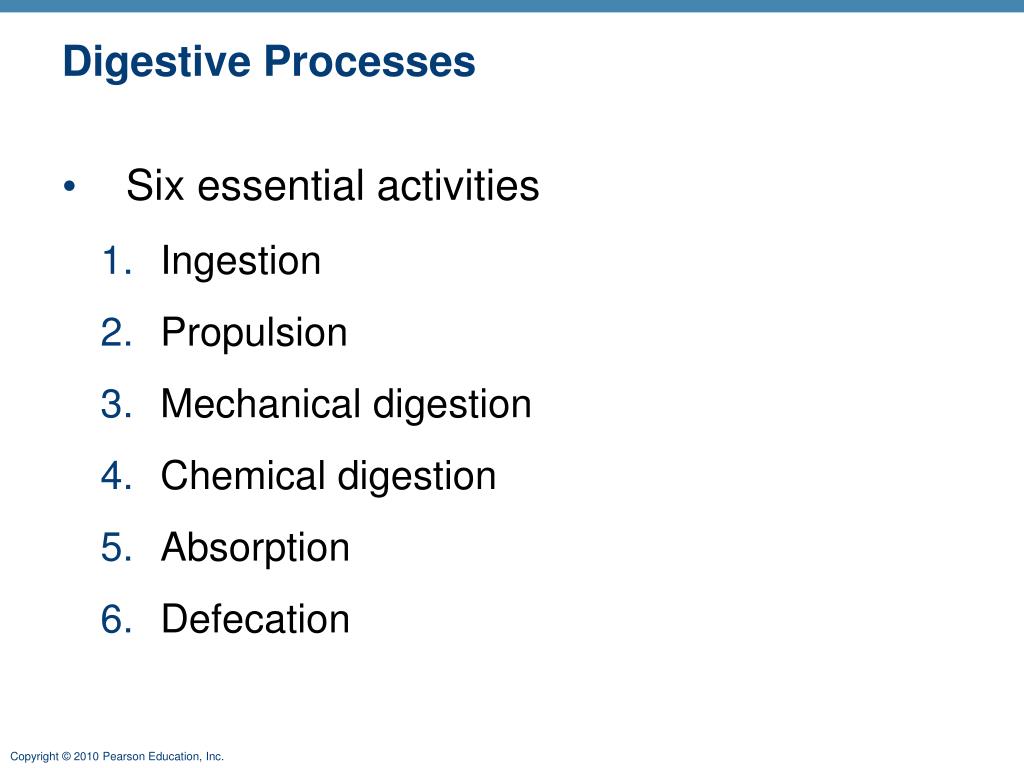 Digestive Processes

• Six essential activities

1. Ingestion
2. Propulsion
3. Mechanical digestion
4. Chemical digestion
5. Absorption
6. Defecation

Copyright © 2010 Pearson Education, Inc.